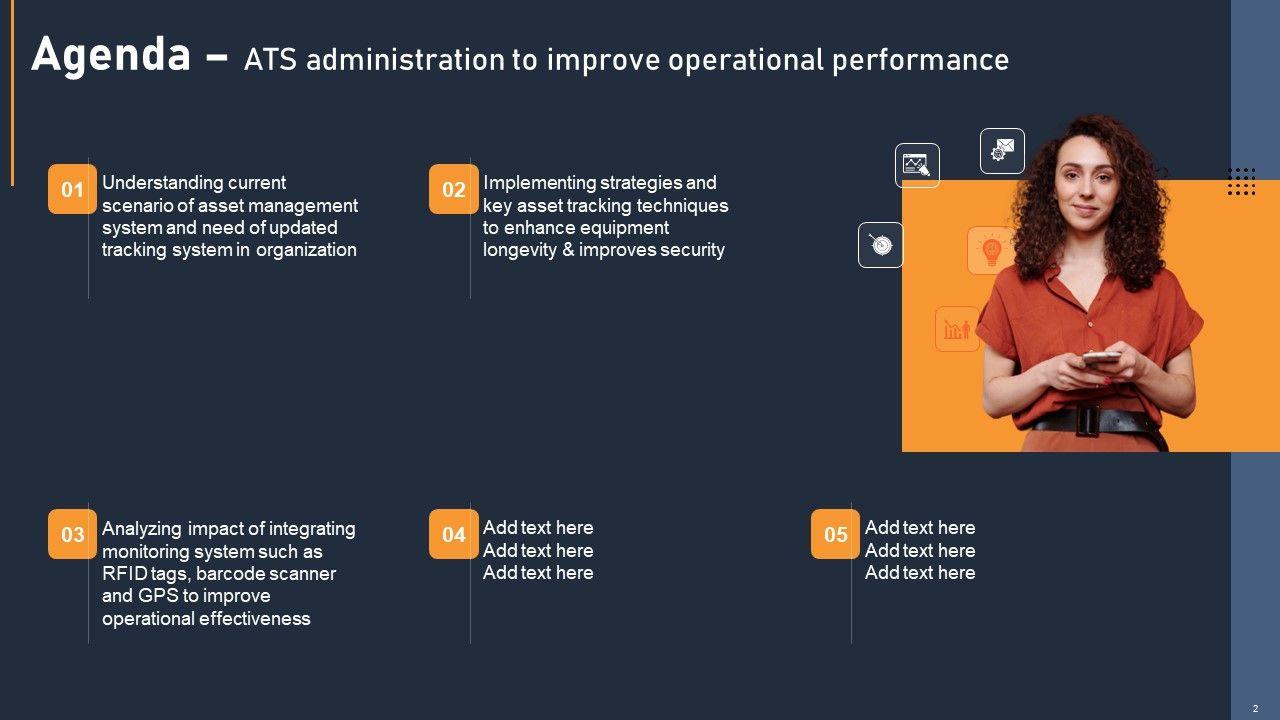 Agenda – ATS administration to improve operational performance

01 Understanding current scenario of asset management system and need of updated tracking system in organization

02 Implementing strategies and key asset tracking techniques to enhance equipment longevity & improves security

03 Analyzing impact of integrating monitoring system such as RFID tags, barcode scanner and GPS to improve operational effectiveness

04 Add text here
Add text here
Add text here

05 Add text here
Add text here
Add text here

2